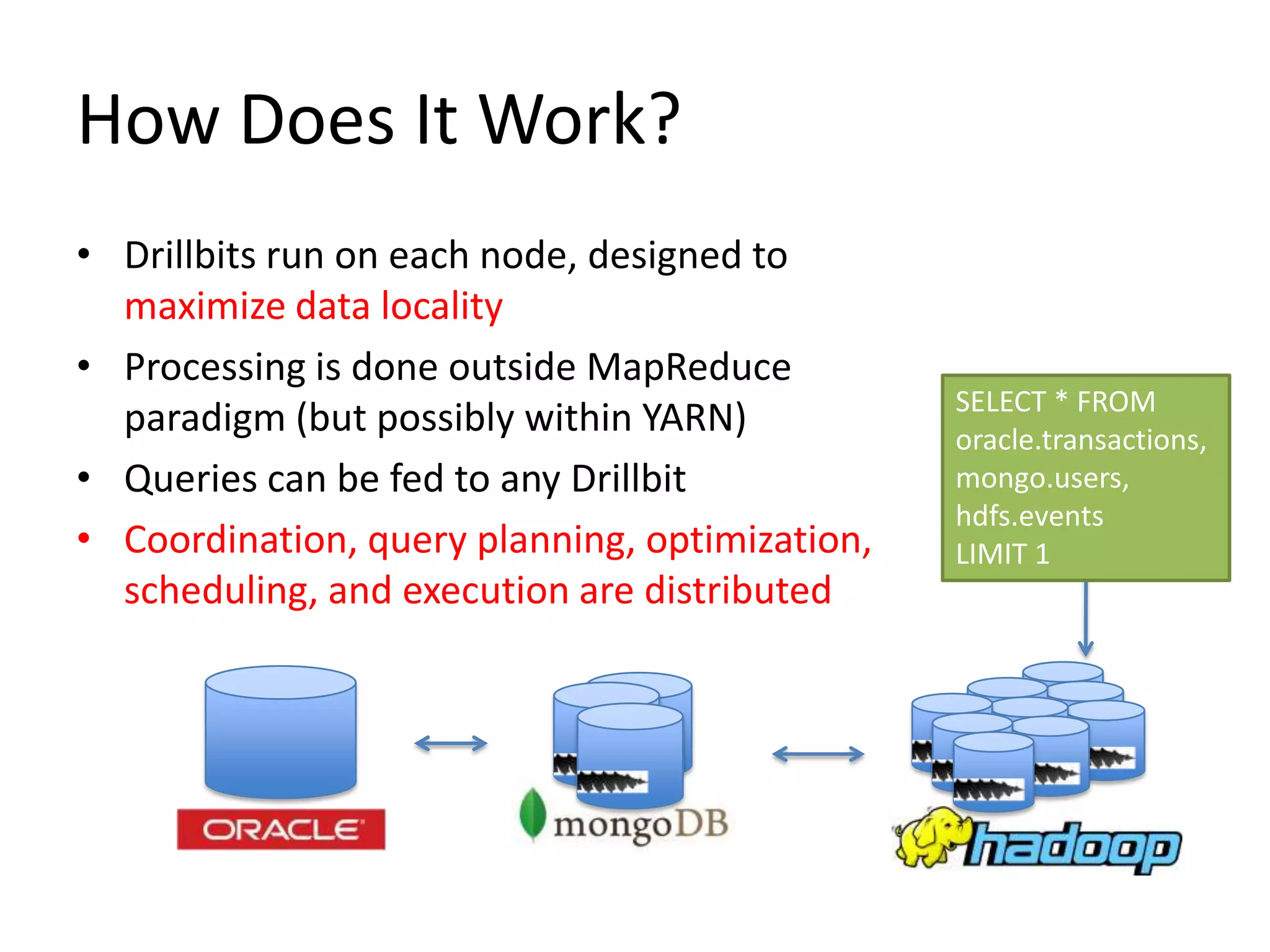 How Does It Work?

• Drillbits run on each node, designed to maximize data locality

• Processing is done outside MapReduce paradigm (but possibly within YARN)

• Queries can be fed to any Drillbit

• Coordination, query planning, optimization, scheduling, and execution are distributed

SELECT * FROM oracle.transactions, mongo.users, hdfs.events LIMIT 1

ORACLE

mongoDB

hadoop